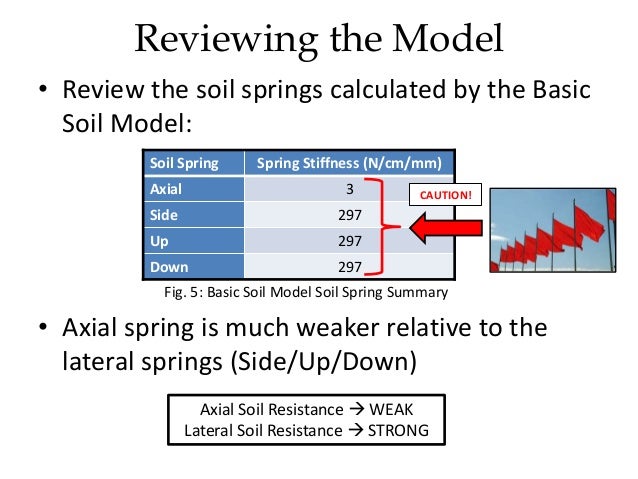 Reviewing the Model

• Review the soil springs calculated by the Basic Soil Model:

| Soil Spring | Spring Stiffness (N/cm/mm) |
|---|---|
| Axial | 3 |
| Side | 297 |
| Up | 297 |
| Down | 297 |

CAUTION!

Fig. 5: Basic Soil Model Soil Spring Summary

• Axial spring is much weaker relative to the lateral springs (Side/Up/Down)

Axial Soil Resistance → WEAK
Lateral Soil Resistance → STRONG